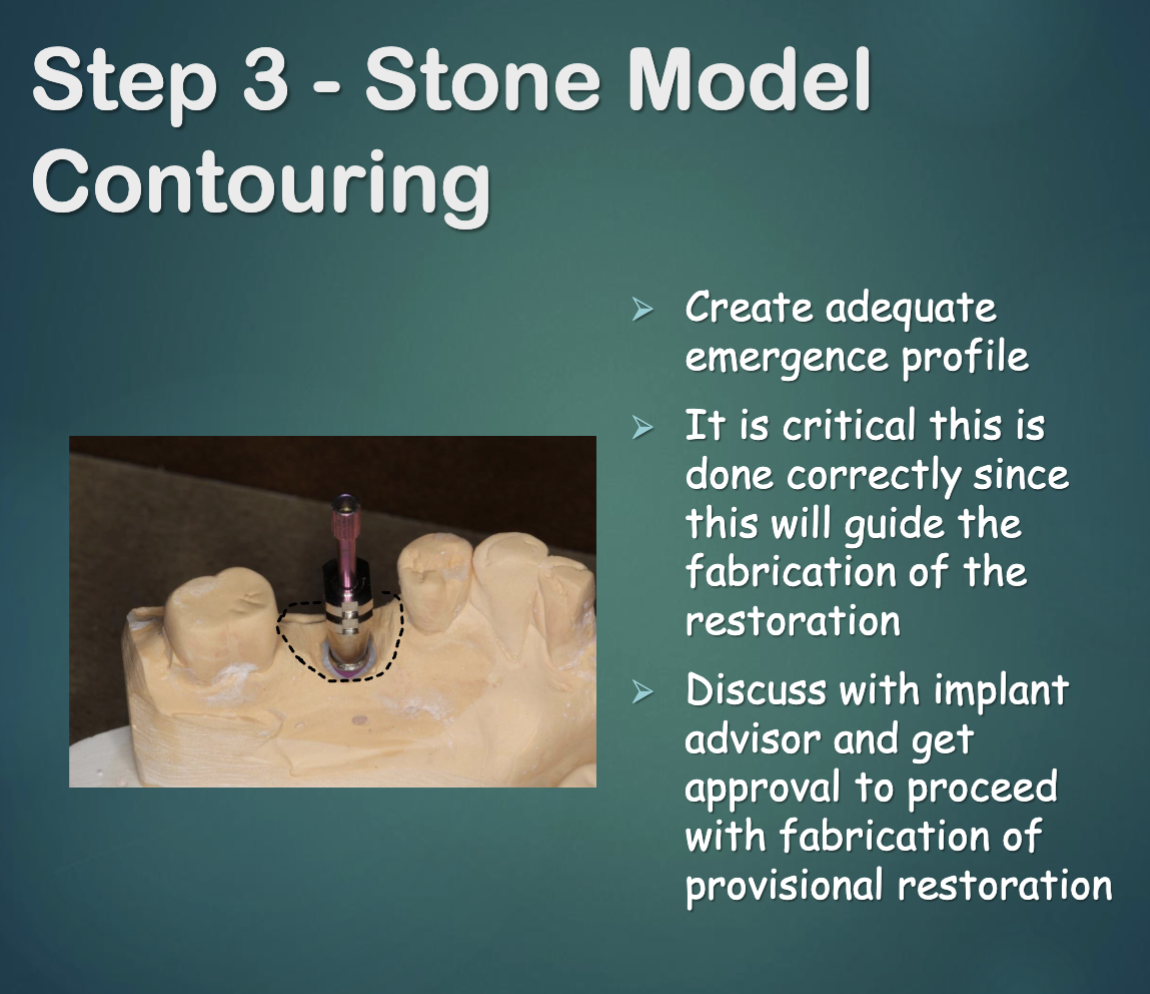 Step 3 - Stone Model Contouring

➢ Create adequate emergence profile

➢ It is critical this is done correctly since this will guide the fabrication of the restoration

➢ Discuss with implant advisor and get approval to proceed with fabrication of provisional restoration